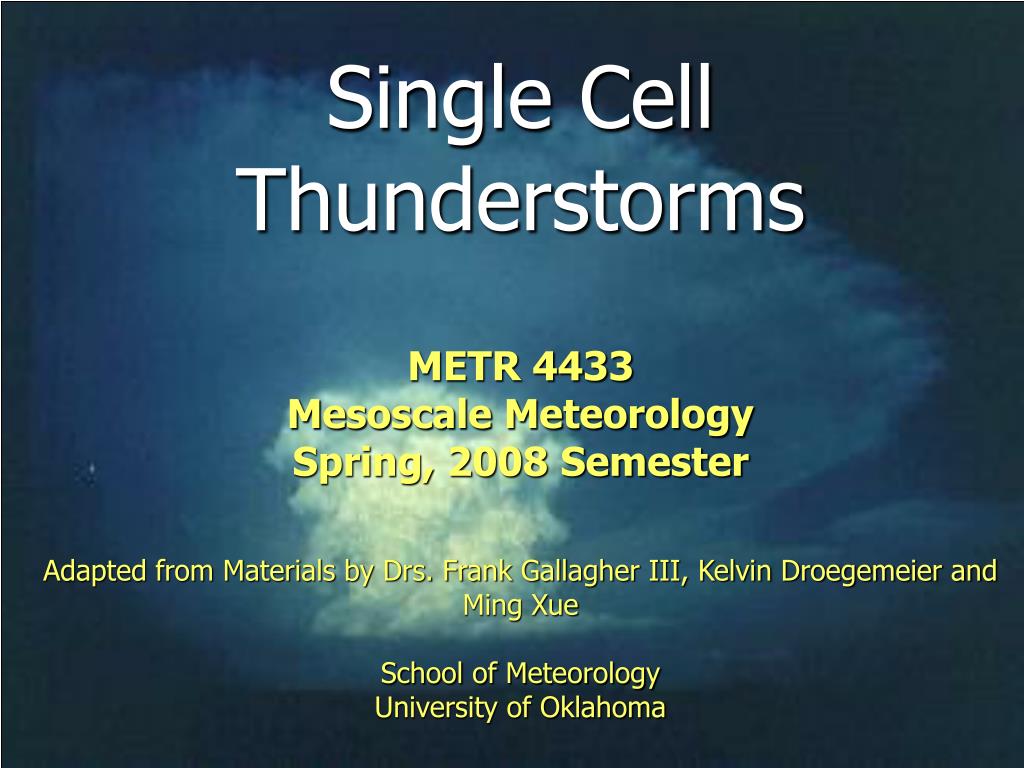 Single Cell Thunderstorms

METR 4433
Mesoscale Meteorology
Spring, 2008 Semester

Adapted from Materials by Drs. Frank Gallagher III, Kelvin Droegemeier and Ming Xue

School of Meteorology
University of Oklahoma